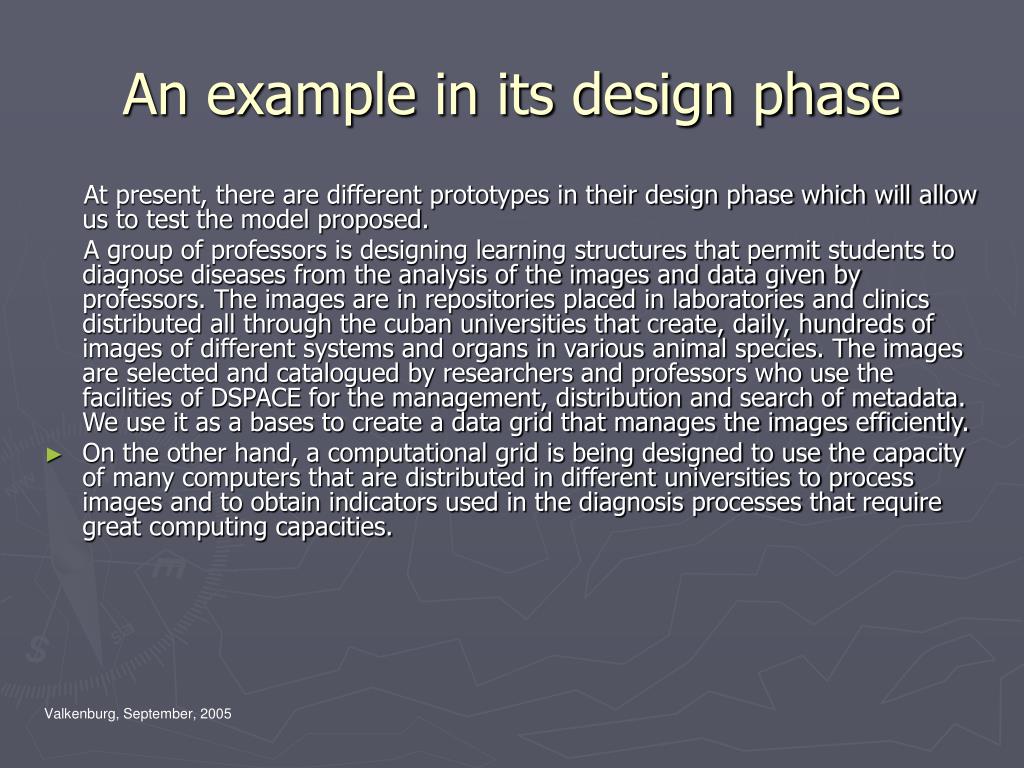 An example in its design phase

At present, there are different prototypes in their design phase which will allow us to test the model proposed.

A group of professors is designing learning structures that permit students to diagnose diseases from the analysis of the images and data given by professors. The images are in repositories placed in laboratories and clinics distributed all through the cuban universities that create, daily, hundreds of images of different systems and organs in various animal species. The images are selected and catalogued by researchers and professors who use the facilities of DSPACE for the management, distribution and search of metadata. We use it as a bases to create a data grid that manages the images efficiently.

► On the other hand, a computational grid is being designed to use the capacity of many computers that are distributed in different universities to process images and to obtain indicators used in the diagnosis processes that require great computing capacities.

Valkenburg, September, 2005